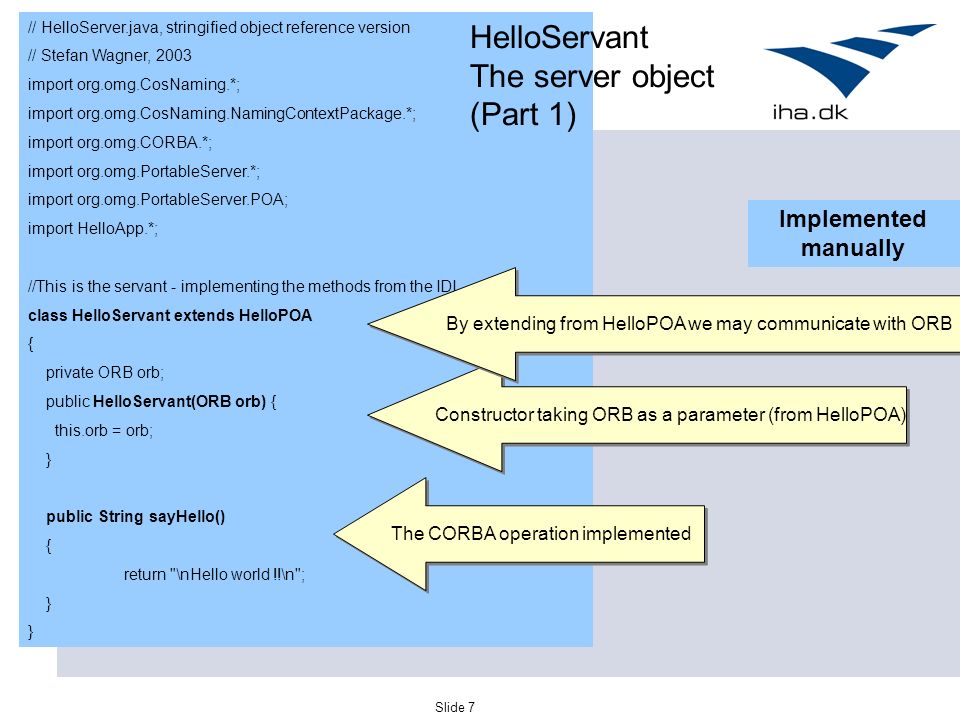 // HelloServer.java, stringified object reference version
// Stefan Wagner, 2003
import org.omg.CosNaming.*;
import org.omg.CosNaming.NamingContextPackage.*;
import org.omg.CORBA.*;
import org.omg.PortableServer.*;
import org.omg.PortableServer.POA;
import HelloApp.*;

//This is the servant - implementing the methods from the IDL
class HelloServant extends HelloPOA
{
private ORB orb;
public HelloServant(ORB orb) {
this.orb = orb;
}

public String sayHello()
{
return "\nHello world !!\n";
}
}

HelloServant
The server object
(Part 1)

iha.dk

Implemented manually

By extending from HelloPOA we may communicate with ORB

Constructor taking ORB as a parameter (from HelloPOA)

The CORBA operation implemented

Slide 7